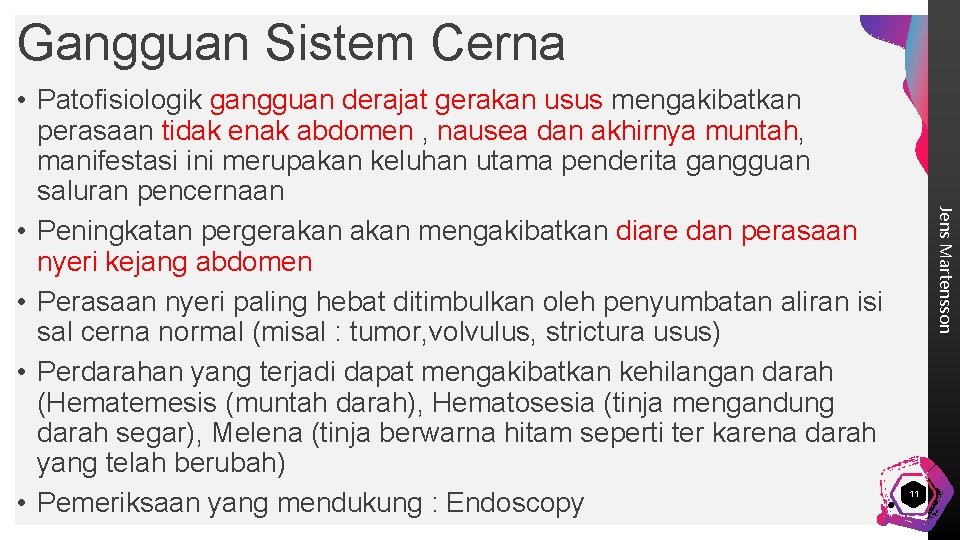 Gangguan Sistem Cerna

• Patofisiologik gangguan derajat gerakan usus mengakibatkan perasaan tidak enak abdomen , nausea dan akhirnya muntah, manifestasi ini merupakan keluhan utama penderita gangguan saluran pencernaan
• Peningkatan pergerakan akan mengakibatkan diare dan perasaan nyeri kejang abdomen
• Perasaan nyeri paling hebat ditimbulkan oleh penyumbatan aliran isi sal cerna normal (misal : tumor,volvulus, strictura usus)
• Perdarahan yang terjadi dapat mengakibatkan kehilangan darah (Hematemesis (muntah darah), Hematosesia (tinja mengandung darah segar), Melena (tinja berwarna hitam seperti ter karena darah yang telah berubah)
• Pemeriksaan yang mendukung : Endoscopy

Jens Martensson

11